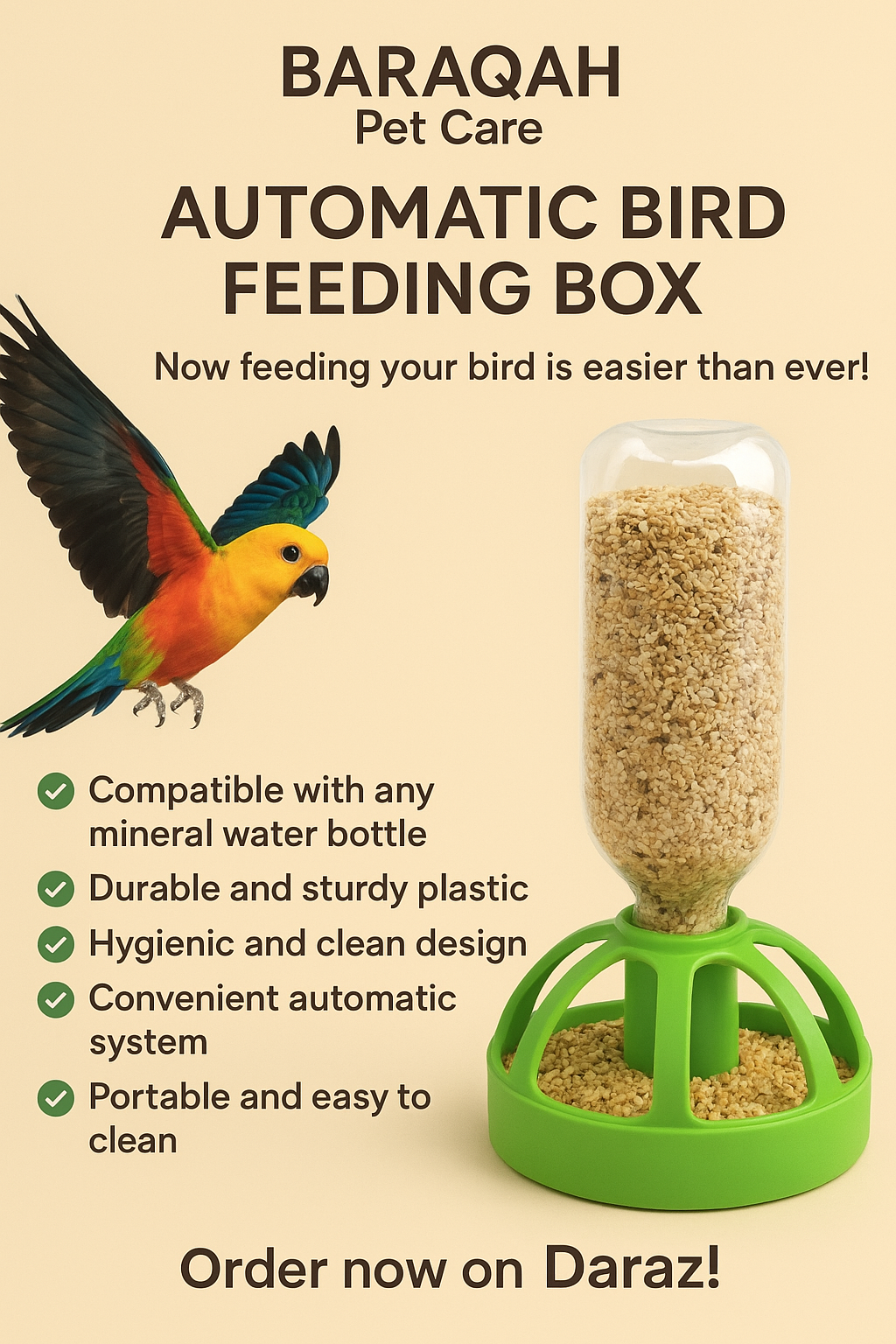 BARAQAH
Pet Care

AUTOMATIC BIRD FEEDING BOX

Now feeding your bird is easier than ever!

Compatible with any mineral water bottle

Durable and sturdy plastic

Hygienic and clean design

Convenient automatic system

Portable and easy to clean

Order now on Daraz!